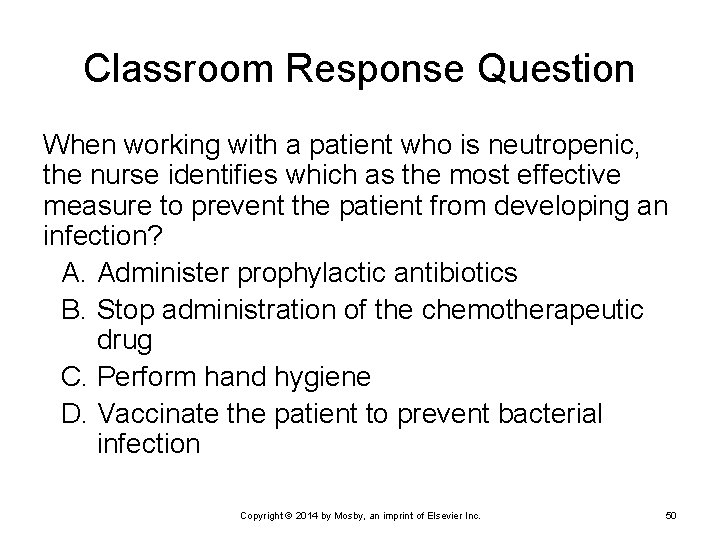 Classroom Response Question

When working with a patient who is neutropenic, the nurse identifies which as the most effective measure to prevent the patient from developing an infection?

A. Administer prophylactic antibiotics
B. Stop administration of the chemotherapeutic drug
C. Perform hand hygiene
D. Vaccinate the patient to prevent bacterial infection

Copyright © 2014 by Mosby, an imprint of Elsevier Inc.

50